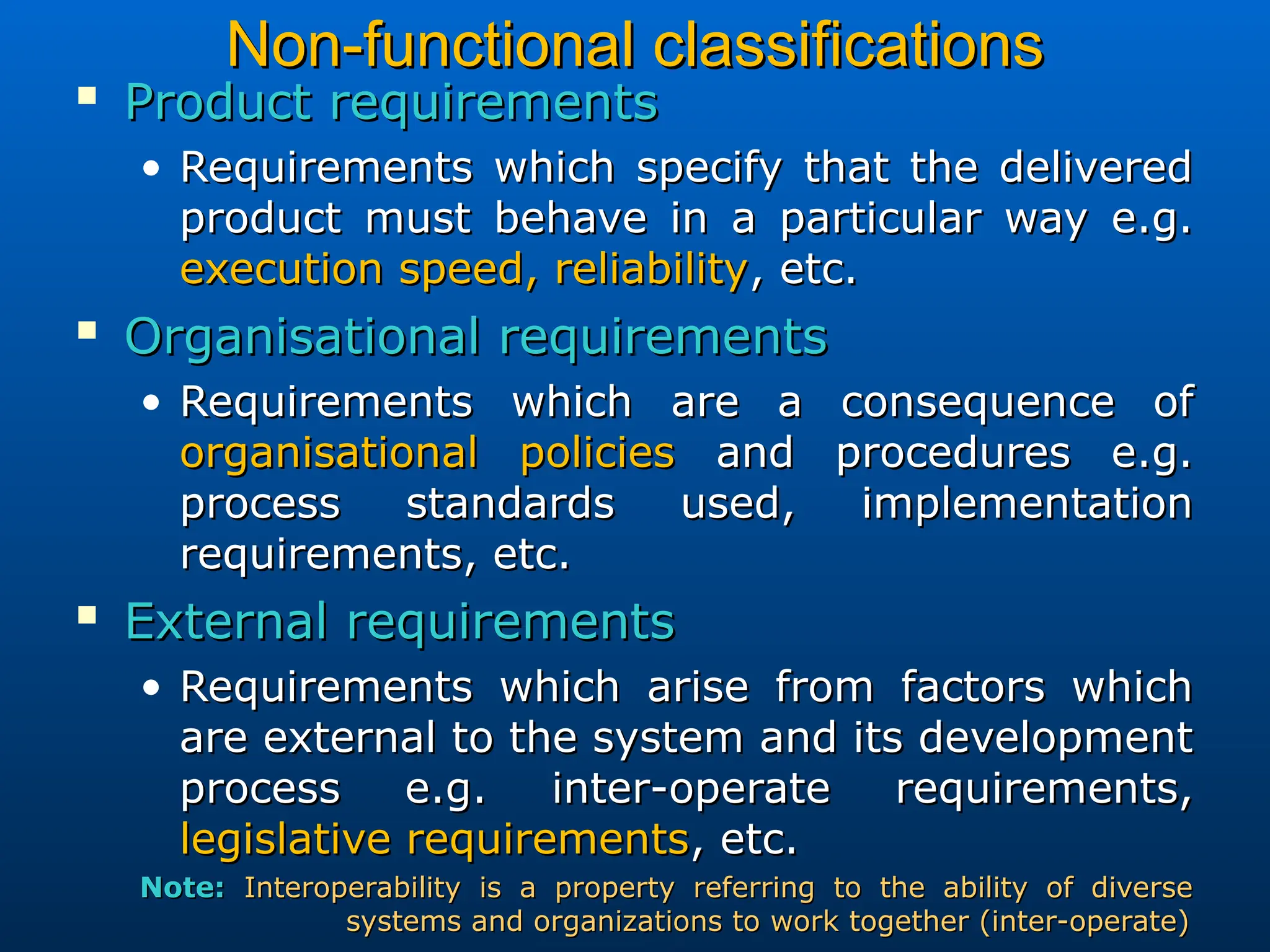 Non-functional classifications

▪ Product requirements

• Requirements which specify that the delivered product must behave in a particular way e.g. execution speed, reliability, etc.

▪ Organisational requirements

• Requirements which are a consequence of organisational policies and procedures e.g. process standards used, implementation requirements, etc.

▪ External requirements

• Requirements which arise from factors which are external to the system and its development process e.g. inter-operate requirements, legislative requirements, etc.

Note: Interoperability is a property referring to the ability of diverse systems and organizations to work together (inter-operate)